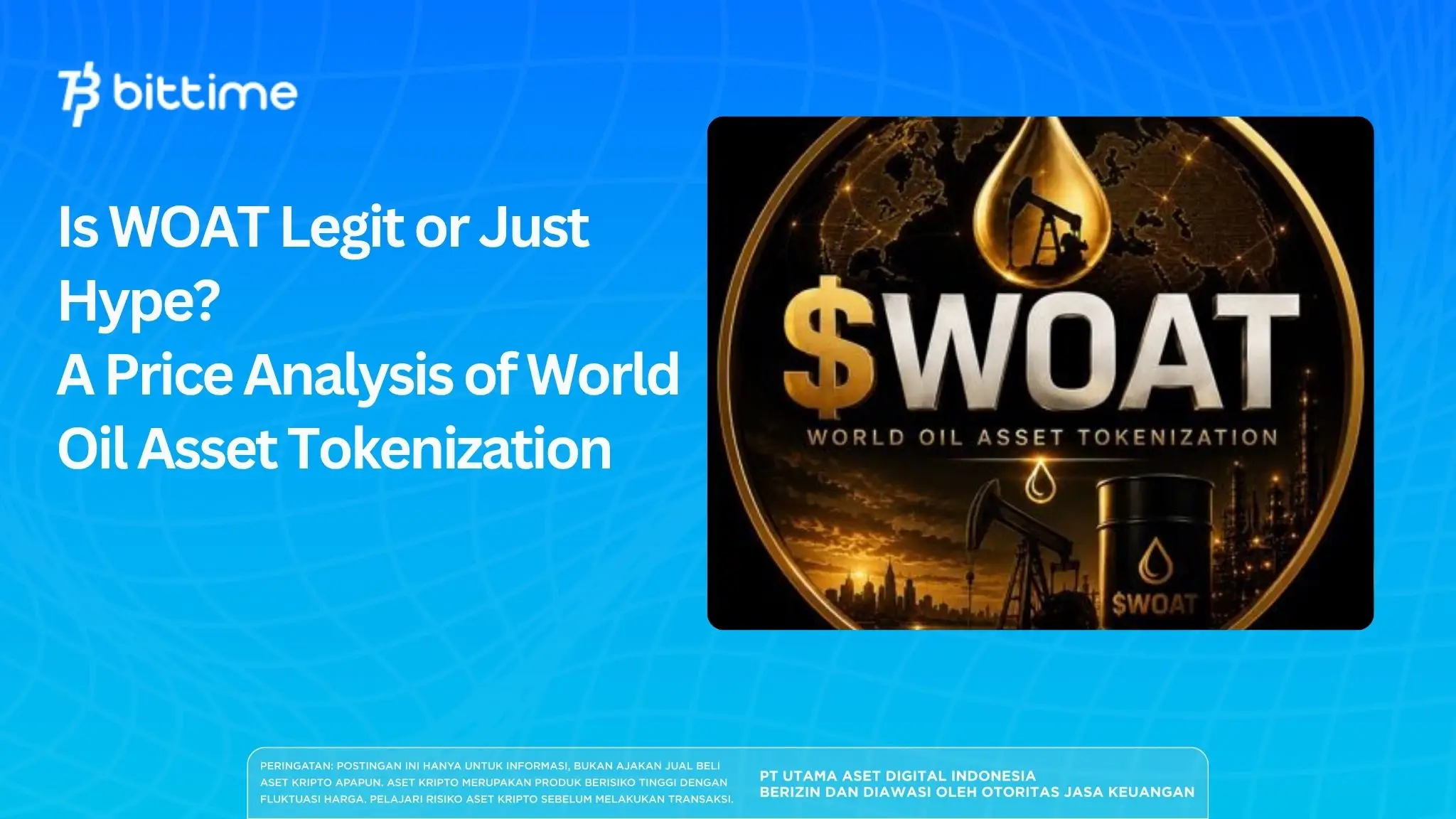 bittime

Is WOAT Legit or Just Hype?
A Price Analysis of World Oil Asset Tokenization

$WOAT
WORLD OIL ASSET TOKENIZATION
$WOAT

PERINGATAN: POSTINGAN INI HANYA UNTUK INFORMASI, BUKAN AJAKAN JUAL BELI ASET KRIPTO APAPUN. ASET KRIPTO MERUPAKAN PRODUK BERISIKO TINGGI DENGAN FLUKTUASI HARGA. PELAJARI RISIKO ASET KRIPTO SEBELUM MELAKUKAN TRANSAKSI.

PT UTAMA ASET DIGITAL INDONESIA
BERIZIN DAN DIAWASI OLEH OTORITAS JASA KEUANGAN